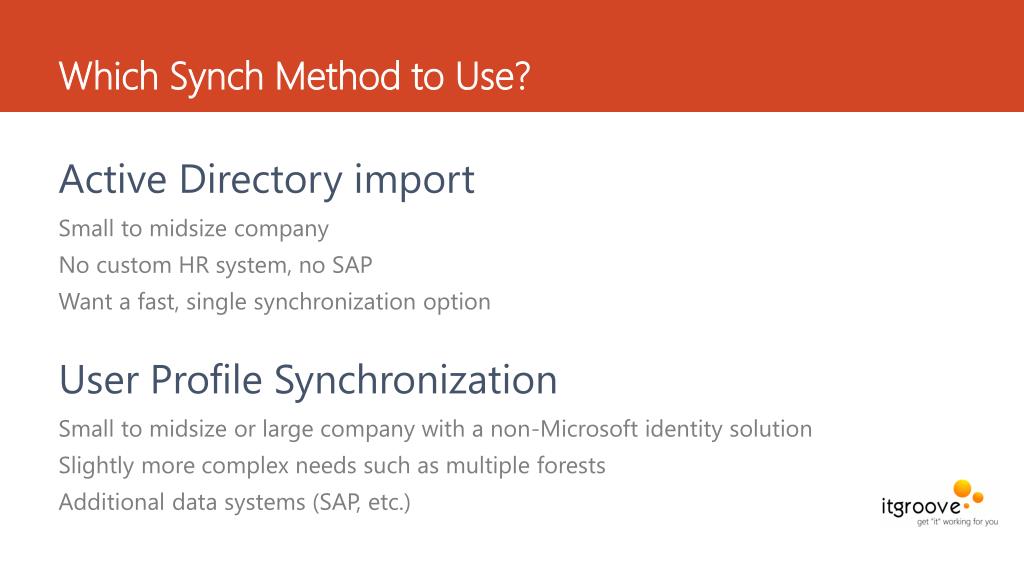 Which Synch Method to Use?

Active Directory import

Small to midsize company

No custom HR system, no SAP

Want a fast, single synchronization option

User Profile Synchronization

Small to midsize or large company with a non-Microsoft identity solution

Slightly more complex needs such as multiple forests

Additional data systems (SAP, etc.)

itgroove

get "it" working for you